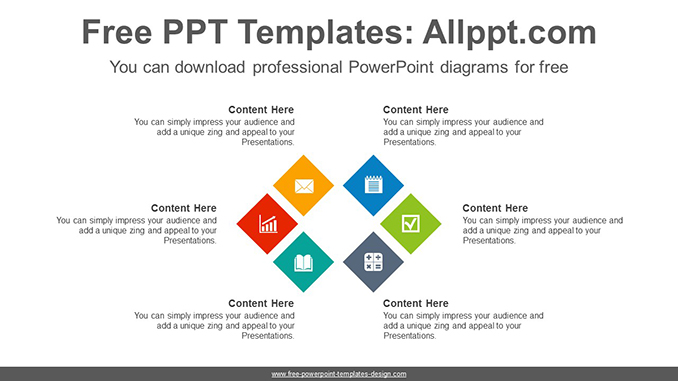 Free PPT Templates: Allppt.com

You can download professional PowerPoint diagrams for free

Content Here
You can simply impress your audience and add a unique zing and appeal to your Presentations.

Content Here
You can simply impress your audience and add a unique zing and appeal to your Presentations.

Content Here
You can simply impress your audience and add a unique zing and appeal to your Presentations.

Content Here
You can simply impress your audience and add a unique zing and appeal to your Presentations.

Content Here
You can simply impress your audience and add a unique zing and appeal to your Presentations.

Content Here
You can simply impress your audience and add a unique zing and appeal to your Presentations.

www.free-powerpoint-templates-design.com